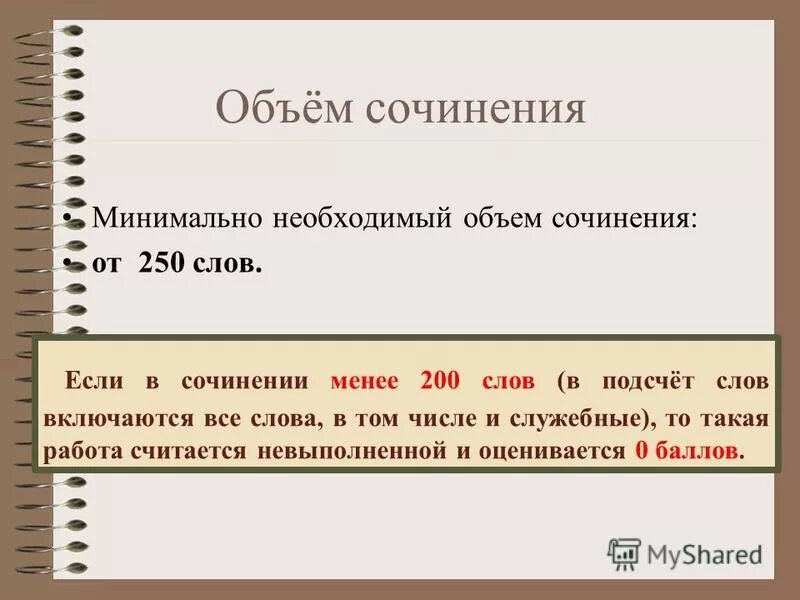 Объём сочинения

• Минимально необходимый объем сочинения:
• от 250 слов.

Если в сочинении менее 200 слов (в подсчёт слов включаются все слова, в том числе и служебные), то такая работа считается невыполненной и оценивается 0 баллов.

MyShared